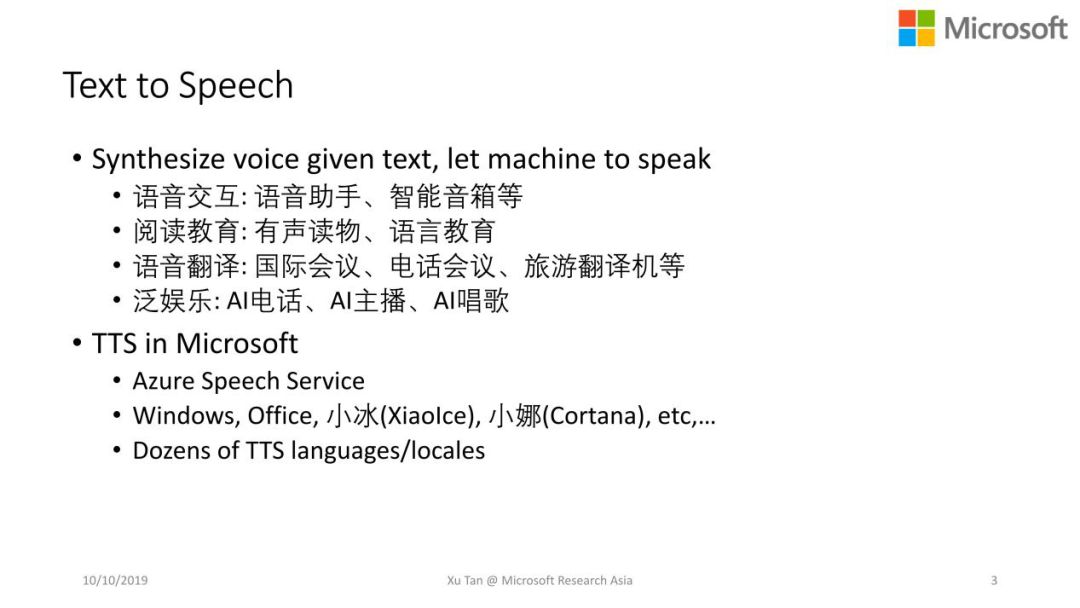 Microsoft

Text to Speech

• Synthesize voice given text, let machine to speak
  • 语音交互: 语音助手、智能音箱等
  • 阅读教育: 有声读物、语言教育
  • 语音翻译: 国际会议、电话会议、旅游翻译机等
  • 泛娱乐: AI电话、AI主播、AI唱歌
• TTS in Microsoft
  • Azure Speech Service
  • Windows, Office, 小冰(XiaoIce), 小娜(Cortana), etc,…
  • Dozens of TTS languages/locales

10/10/2019

Xu Tan @ Microsoft Research Asia

3